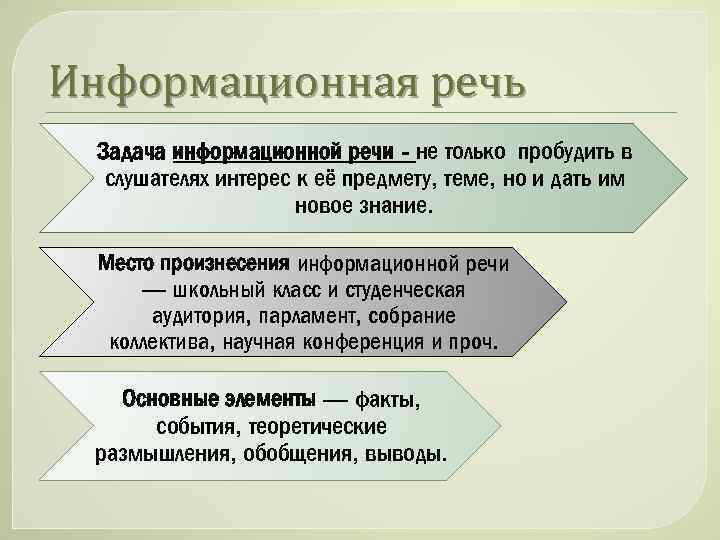 Информационная речь

Задача информационной речи - не только пробудить в слушателях интерес к её предмету, теме, но и дать им новое знание.

Место произнесения информационной речи — школьный класс и студенческая аудитория, парламент, собрание коллектива, научная конференция и проч.

Основные элементы — факты, события, теоретические размышления, обобщения, выводы.